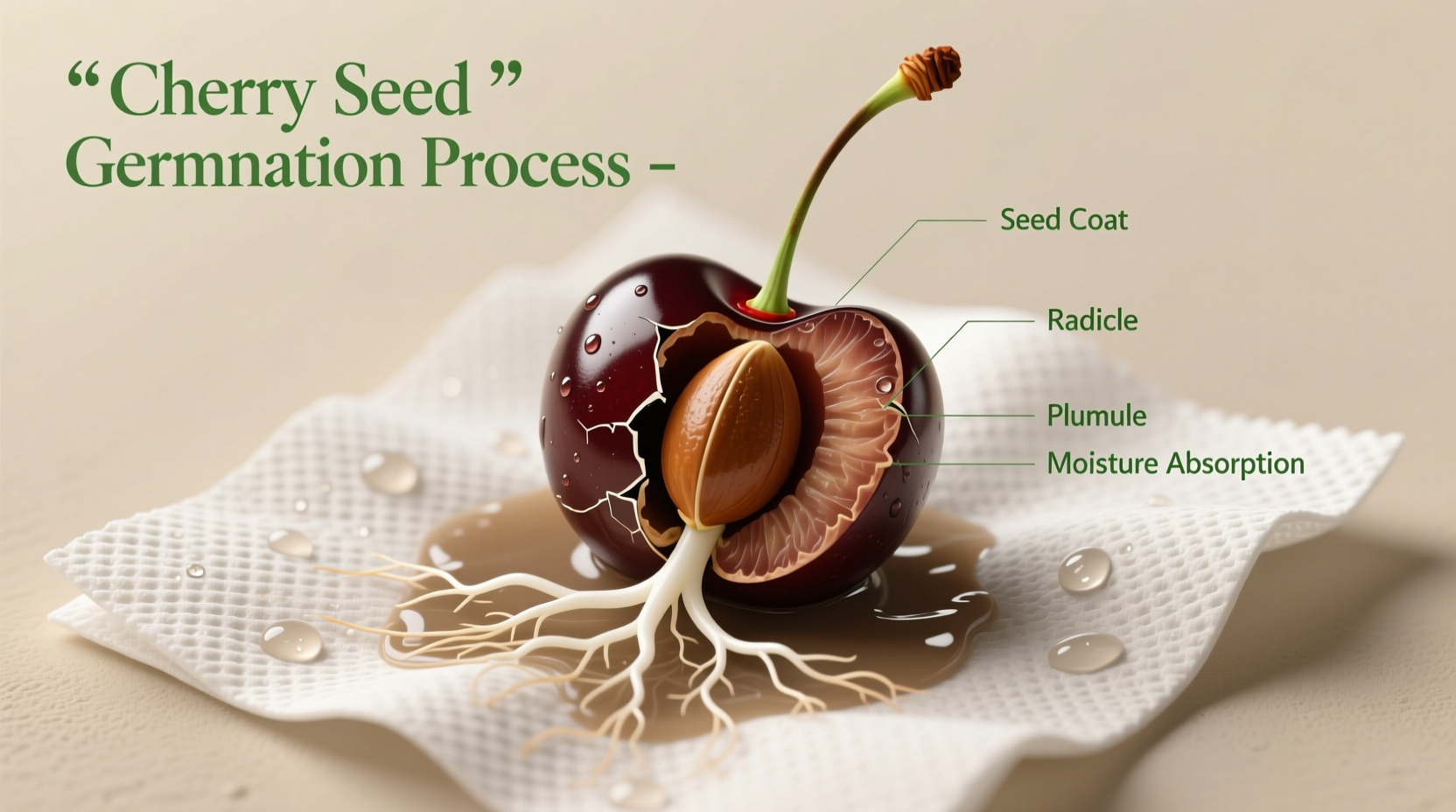 “Cherry Seed ”
Germnation Process -

Seed Coat

Radicle

Plumule

Moisture Absorption